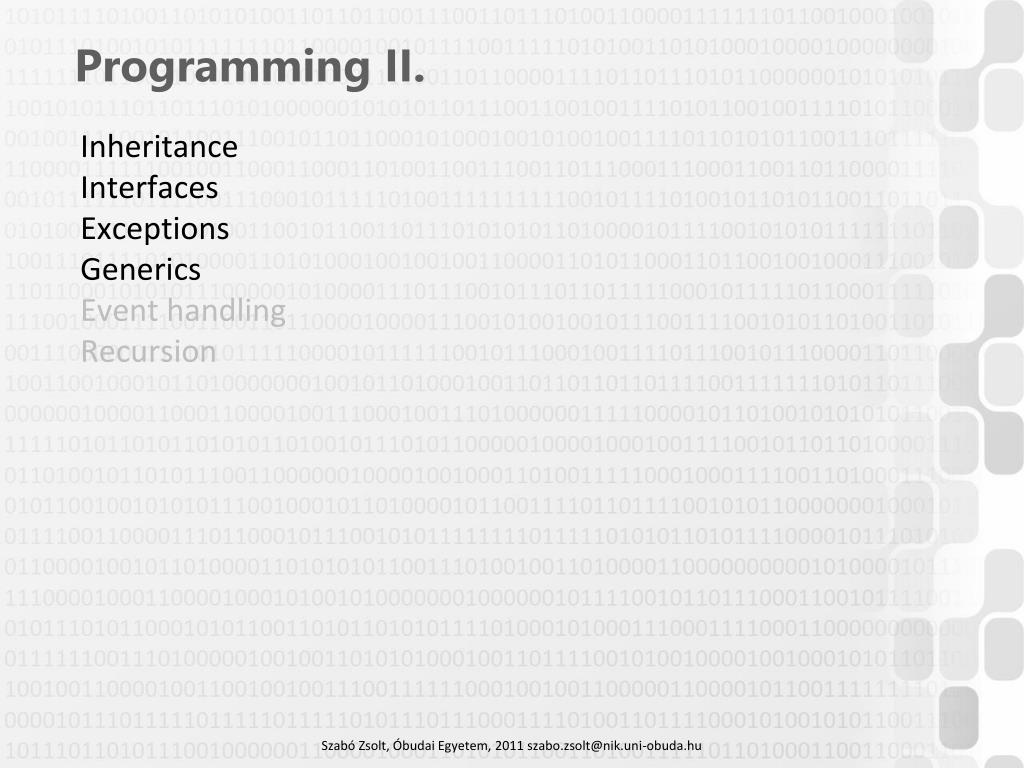 Programming II.

Inheritance
Interfaces
Exceptions
Generics
Event handling
Recursion

Szabó Zsolt, Óbudai Egyetem, 2011 szabo.zsolt@nik.uni-obuda.hu